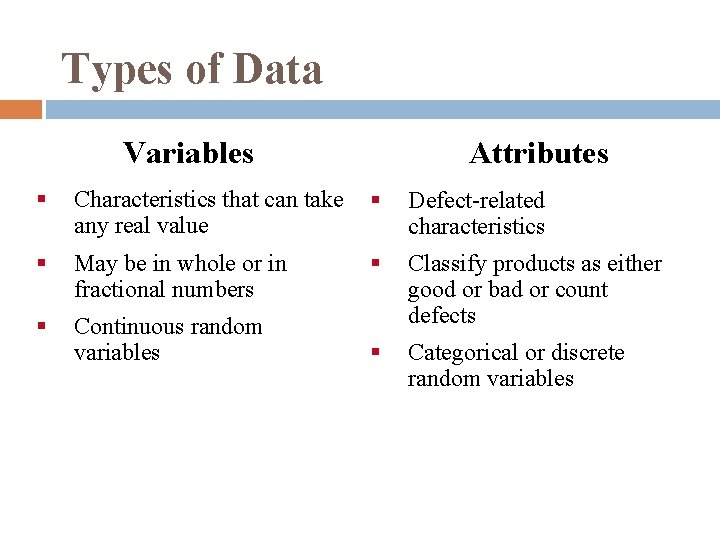 Types of Data

Variables

- Characteristics that can take any real value
- May be in whole or in fractional numbers
- Continuous random variables

Attributes

- Defect-related characteristics
- Classify products as either good or bad or count defects
- Categorical or discrete random variables